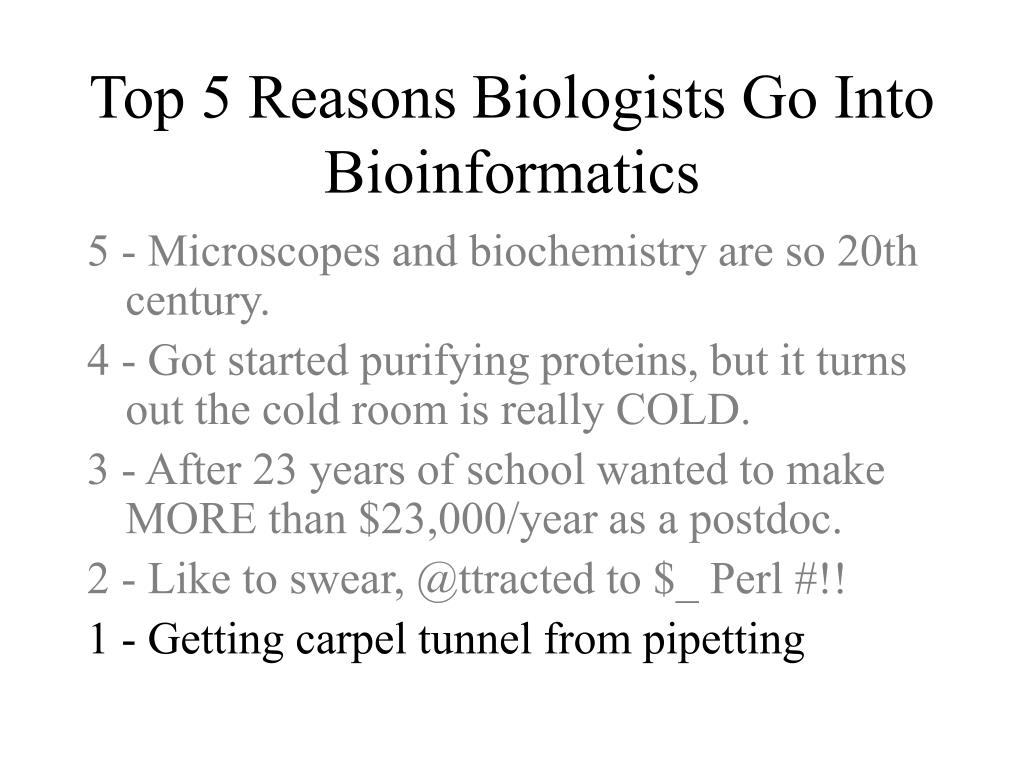 Top 5 Reasons Biologists Go Into Bioinformatics

5 - Microscopes and biochemistry are so 20th century.

4 - Got started purifying proteins, but it turns out the cold room is really COLD.

3 - After 23 years of school wanted to make MORE than \$23,000/year as a postdoc.

2 - Like to swear, @ttracted to \$_ Perl #!!

1 - Getting carpel tunnel from pipetting